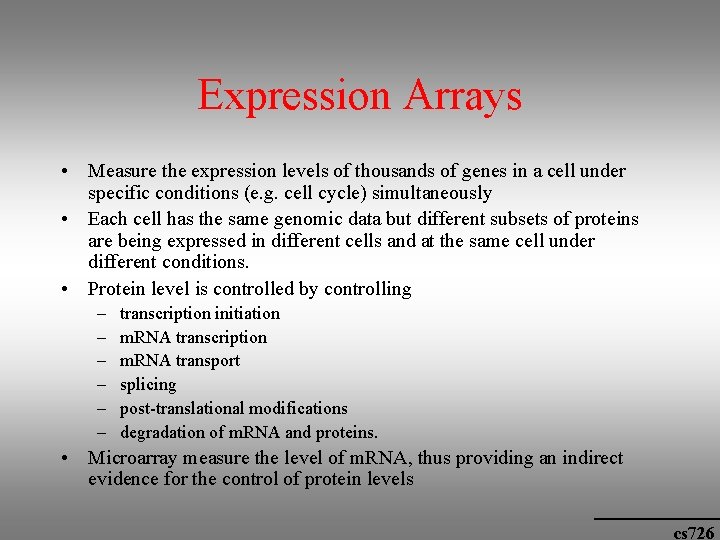 Expression Arrays

• Measure the expression levels of thousands of genes in a cell under specific conditions (e.g. cell cycle) simultaneously

• Each cell has the same genomic data but different subsets of proteins are being expressed in different cells and at the same cell under different conditions.

• Protein level is controlled by controlling
– transcription initiation
– mRNA transcription
– mRNA transport
– splicing
– post-translational modifications
– degradation of mRNA and proteins.

• Microarray measure the level of mRNA, thus providing an indirect evidence for the control of protein levels

cs726